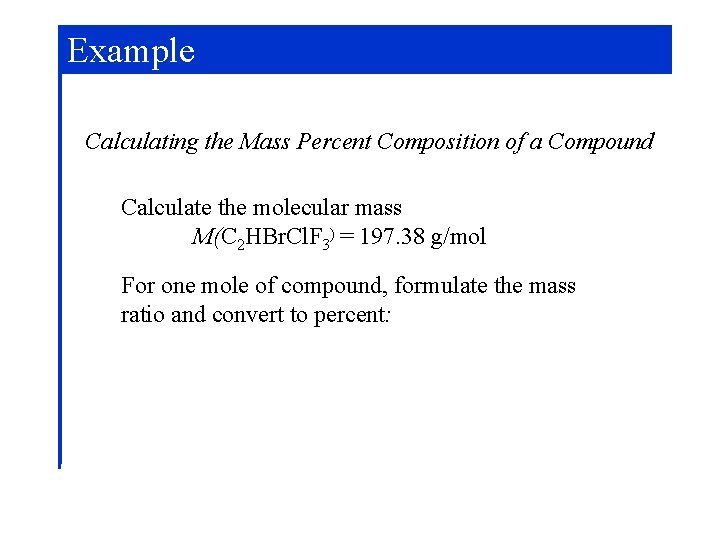 Example

Calculating the Mass Percent Composition of a Compound

Calculate the molecular mass
$M(C_2HBrClF_3) = 197.38$ g/mol

For one mole of compound, formulate the mass ratio and convert to percent: